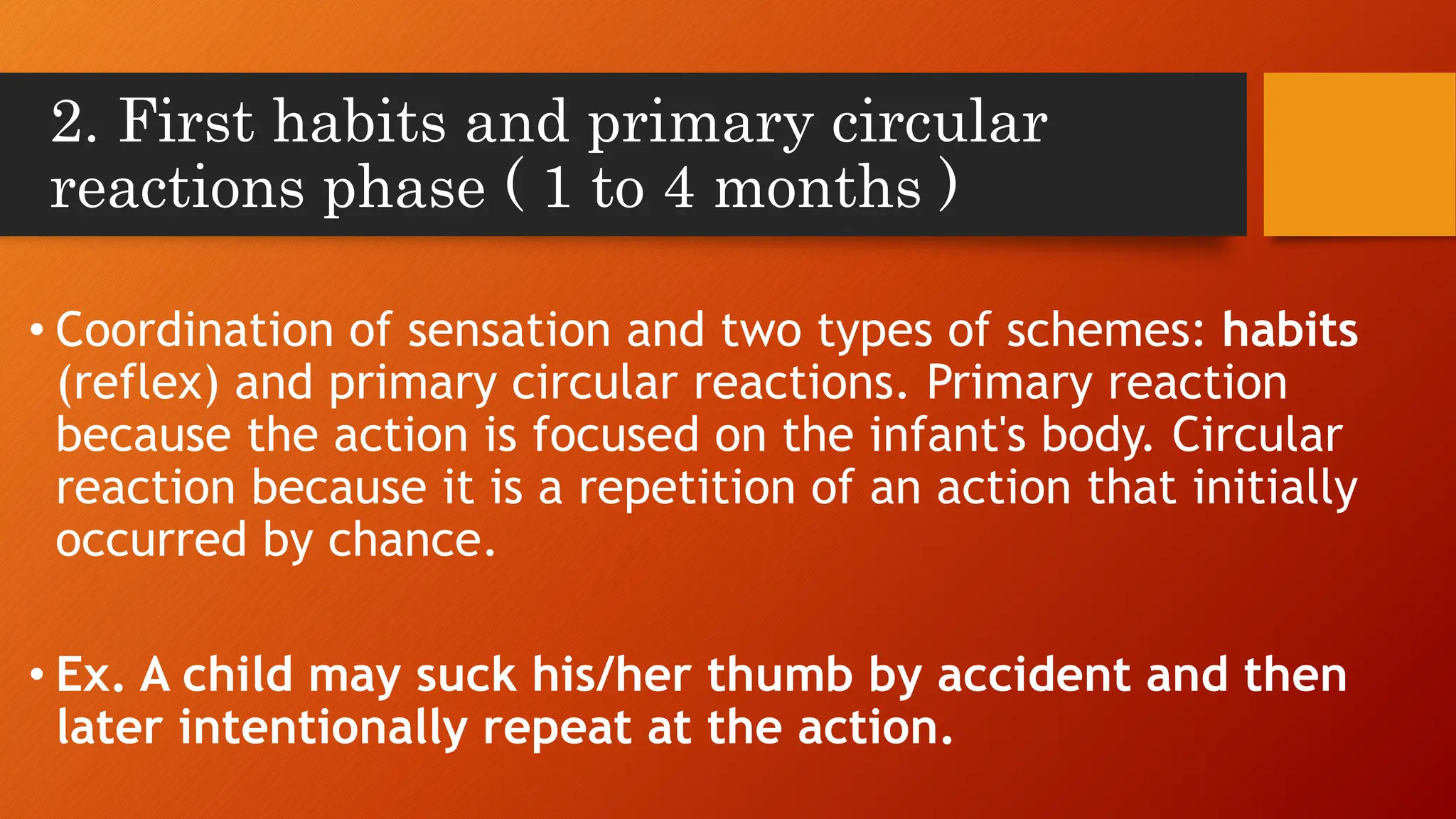 2. First habits and primary circular reactions phase ( 1 to 4 months )

• Coordination of sensation and two types of schemes: habits (reflex) and primary circular reactions. Primary reaction because the action is focused on the infant's body. Circular reaction because it is a repetition of an action that initially occurred by chance.

• Ex. A child may suck his/her thumb by accident and then later intentionally repeat at the action.